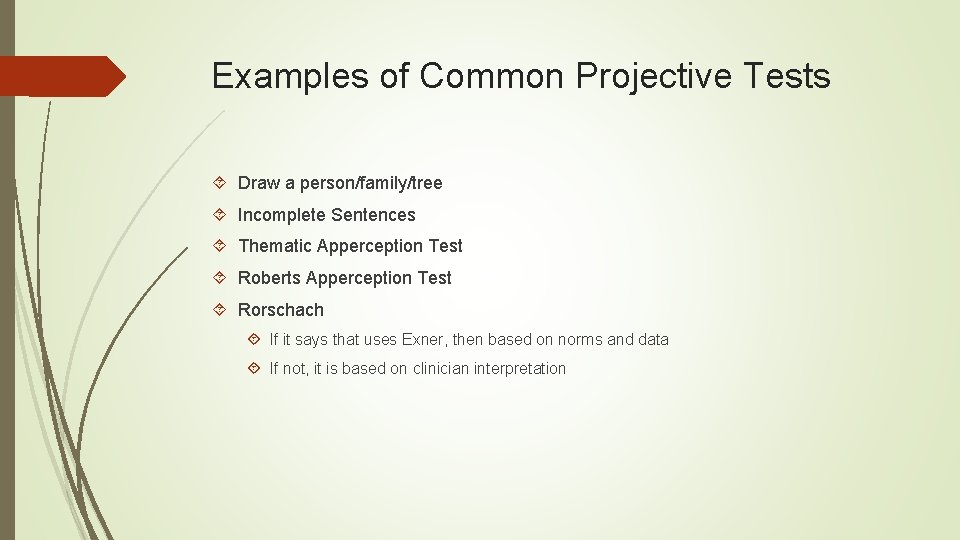 Examples of Common Projective Tests

Draw a person/family/tree

Incomplete Sentences

Thematic Apperception Test

Roberts Apperception Test

Rorschach

If it says that uses Exner, then based on norms and data

If not, it is based on clinician interpretation